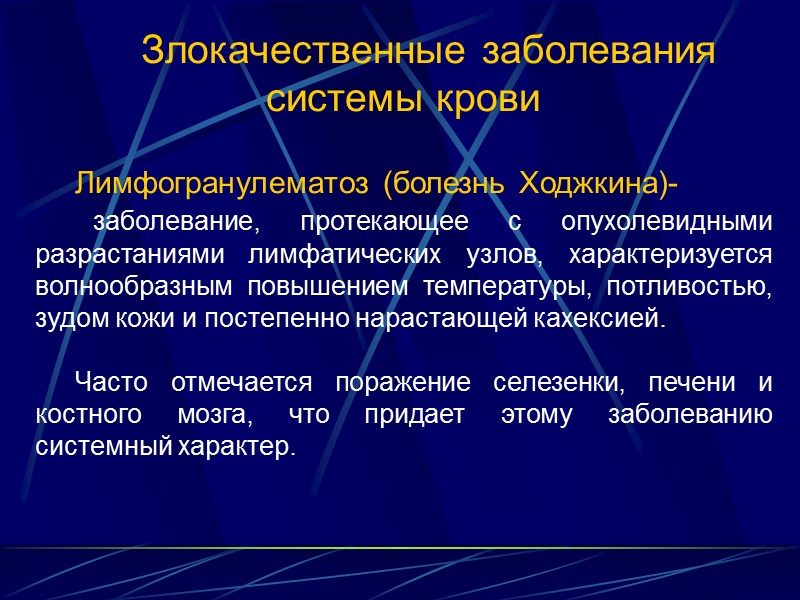 Злокачественные заболевания системы крови

Лимфогранулематоз (болезнь Ходжкина)- заболевание, протекающее с опухолевидными разрастаниями лимфатических узлов, характеризуется волнообразным повышением температуры, потливостью, зудом кожи и постепенно нарастающей кахексией.

Часто отмечается поражение селезенки, печени и костного мозга, что придает этому заболеванию системный характер.